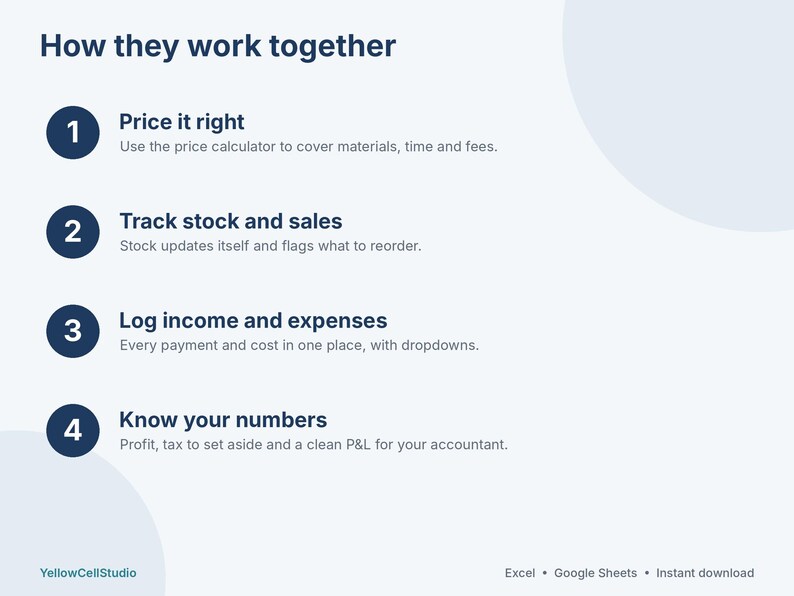 How they work together

1
Price it right
Use the price calculator to cover materials, time and fees.

2
Track stock and sales
Stock updates itself and flags what to reorder.

3
Log income and expenses
Every payment and cost in one place, with dropdowns.

4
Know your numbers
Profit, tax to set aside and a clean P&L for your accountant.

YellowCellStudio

Excel • Google Sheets • Instant download